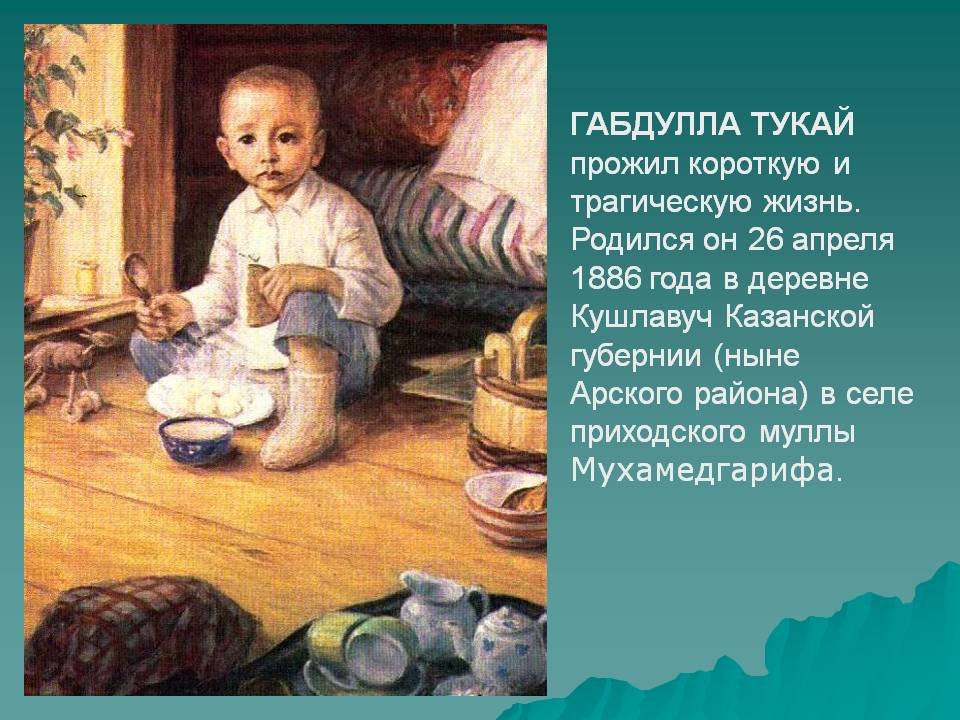 ГАБДУЛЛА ТУКАЙ прожил короткую и трагическую жизнь. Родился он 26 апреля 1886 года в деревне Кушлавуч Казанской губернии (ныне Арского района) в селе приходского муллы Мухамедгарифа.